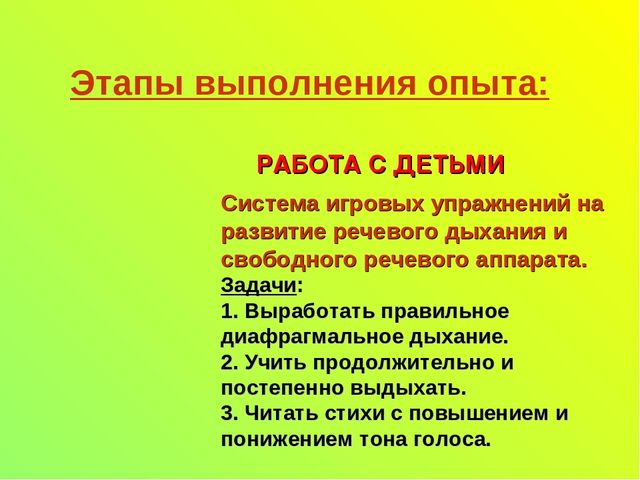 Этапы выполнения опыта:

РАБОТА С ДЕТЬМИ

Система игровых упражнений на развитие речевого дыхания и свободного речевого аппарата.

Задачи:
1. Выработать правильное диафрагмальное дыхание.
2. Учить продолжительно и постепенно выдыхать.
3. Читать стихи с повышением и понижением тона голоса.